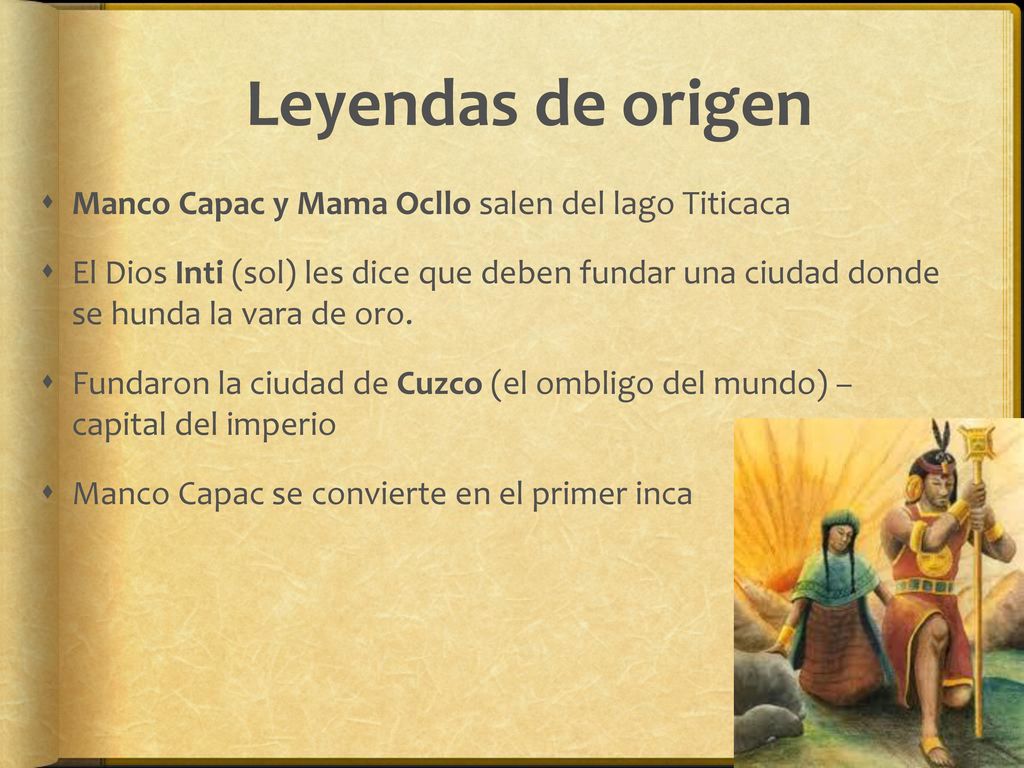 Leyendas de origen

Manco Capac y Mama Ocllo salen del lago Titicaca

El Dios Inti (sol) les dice que deben fundar una ciudad donde se hunda la vara de oro.

Fundaron la ciudad de Cuzco (el ombligo del mundo) – capital del imperio

Manco Capac se convierte en el primer inca